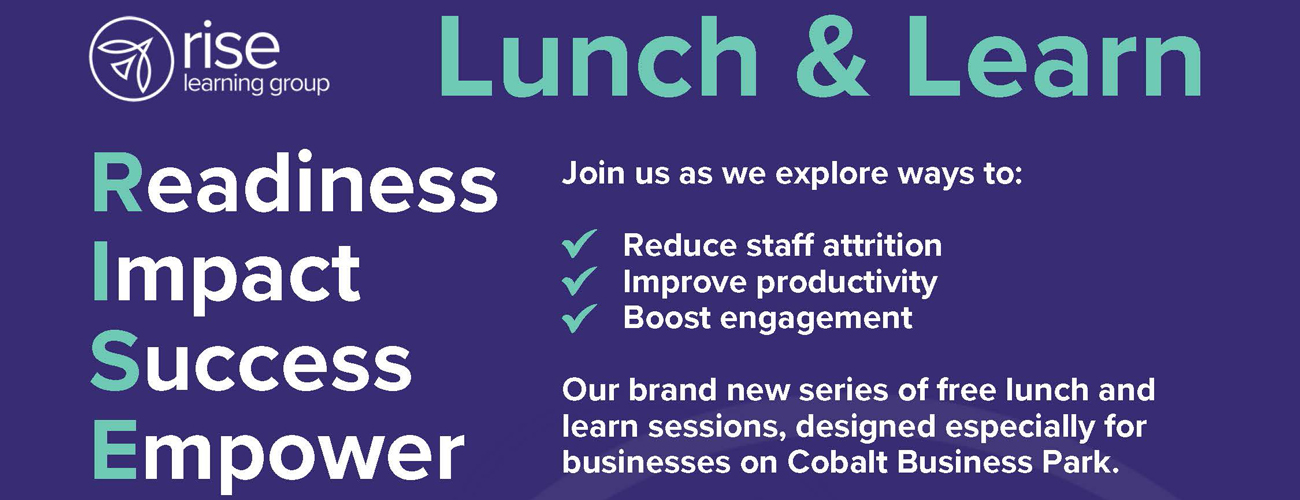 rise
learning group

Lunch & Learn

Readiness
Impact
Success
Empower

Join us as we explore ways to:

✓ Reduce staff attrition
✓ Improve productivity
✓ Boost engagement

Our brand new series of free lunch and learn sessions, designed especially for businesses on Cobalt Business Park.